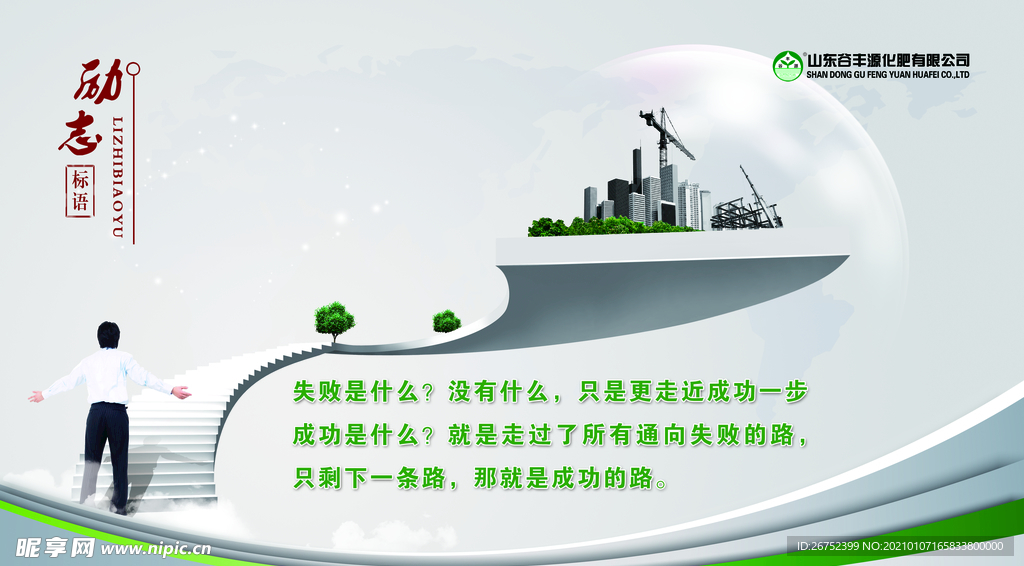 励志
标语
LIZHIBIAOYU

山东谷丰源化肥有限公司
SHAN DONG GU FENG YUAN HUAFEI CO.,LTD

失败是什么？没有什么，只是更走近成功一步
成功是什么？就是走过了所有通向失败的路，
只剩下一条路，那就是成功的路。

昵享网 www.nipic.cn
ID:26752399 NO:20210107165833800000